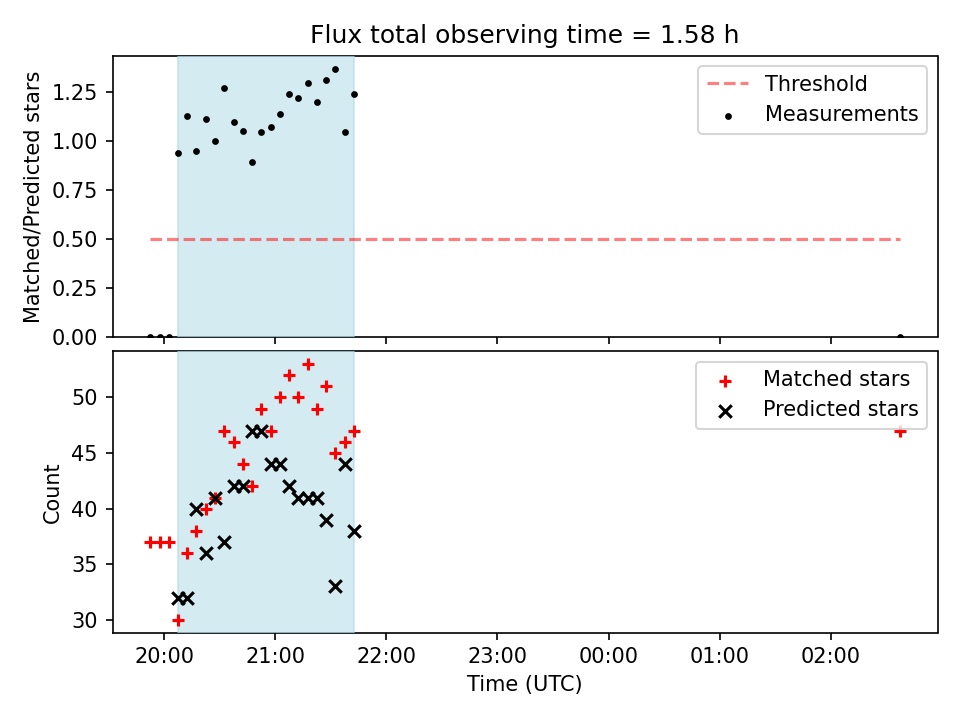 Flux total observing time = 1.58 h

Matched/Predicted stars

1.25
1.00
0.75
0.50
0.25
0.00

Threshold
Measurements

Count

50
45
40
35
30

Matched stars
Predicted stars

20:00
21:00
22:00
23:00
00:00
01:00
02:00

Time (UTC)